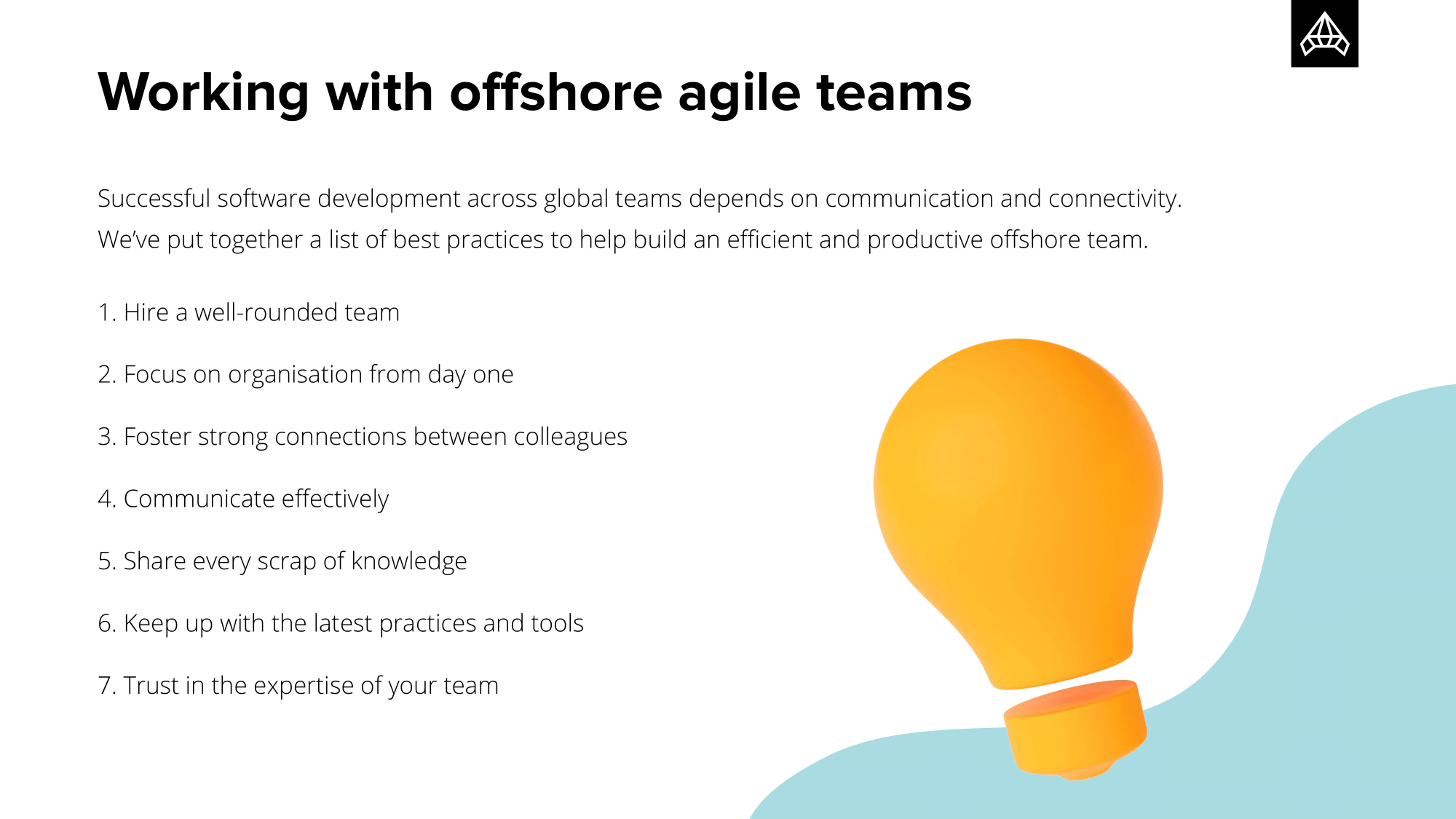 Working with offshore agile teams

Successful software development across global teams depends on communication and connectivity. We've put together a list of best practices to help build an efficient and productive offshore team.

1. Hire a well-rounded team

2. Focus on organisation from day one

3. Foster strong connections between colleagues

4. Communicate effectively

5. Share every scrap of knowledge

6. Keep up with the latest practices and tools

7. Trust in the expertise of your team